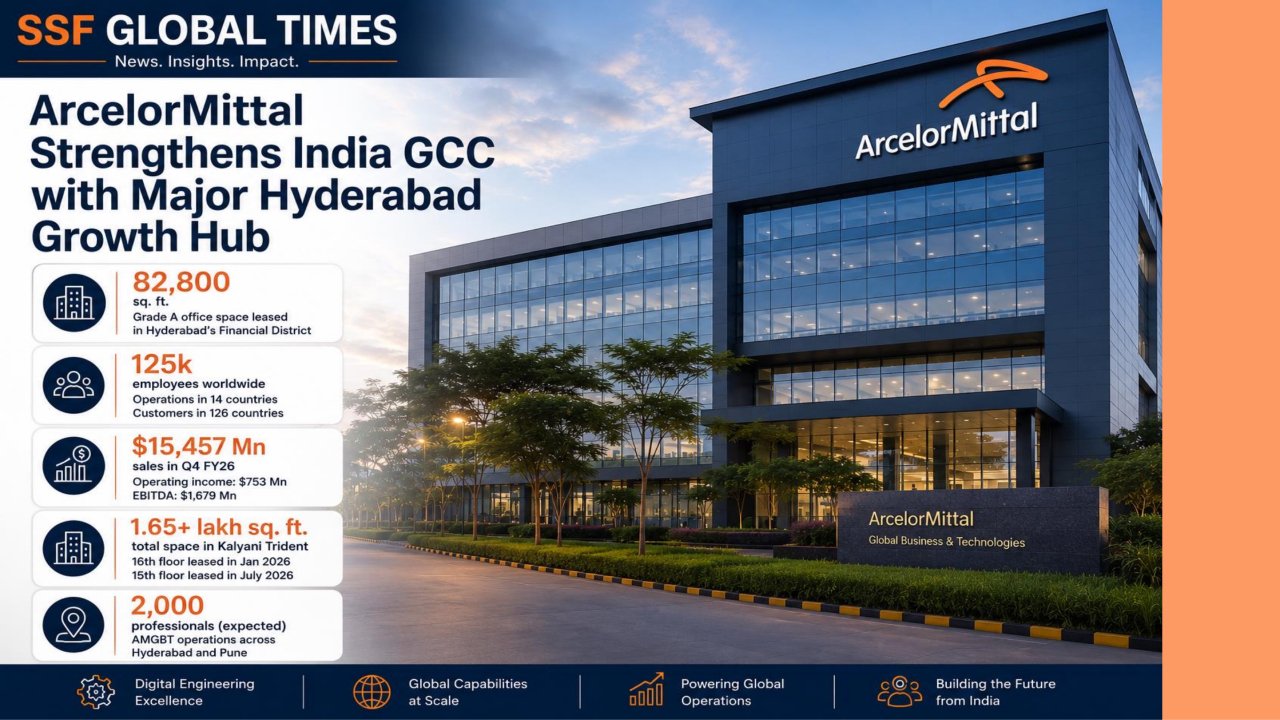 SSF GLOBAL TIMES
News. Insights. Impact.

ArcelorMittal Strengthens India GCC with Major Hyderabad Growth Hub

82,800
sq. ft.
Grade A office space leased in Hyderabad's Financial District

125k
employees worldwide
Operations in 14 countries
Customers in 126 countries

$15,457 Mn
sales in Q4 FY26
Operating income: $753 Mn
EBITDA: $1,679 Mn

1.65+ lakh sq. ft.
total space in Kalyani Trident
16th floor leased in Jan 2026
15th floor leased in July 2026

2,000
professionals (expected)
AMGBT operations across Hyderabad and Pune

ArcelorMittal

ArcelorMittal
Global Business & Technologies

Digital Engineering Excellence

Global Capabilities at Scale

Powering Global Operations

Building the Future from India